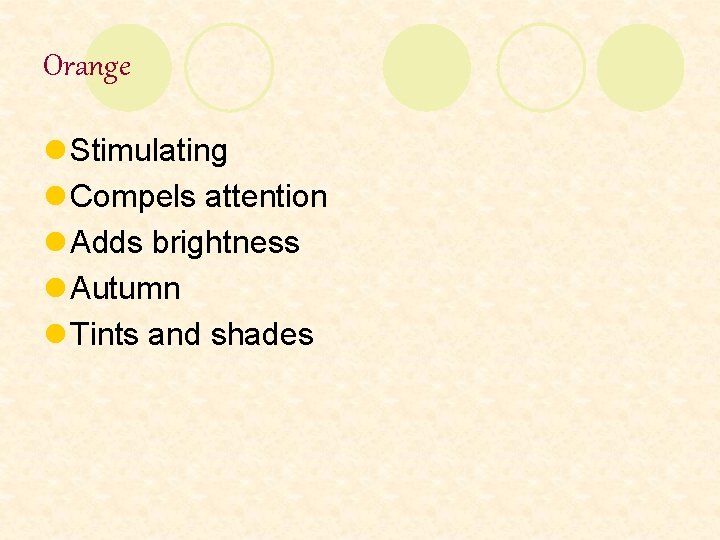 Orange

- Stimulating
- Compels attention
- Adds brightness
- Autumn
- Tints and shades